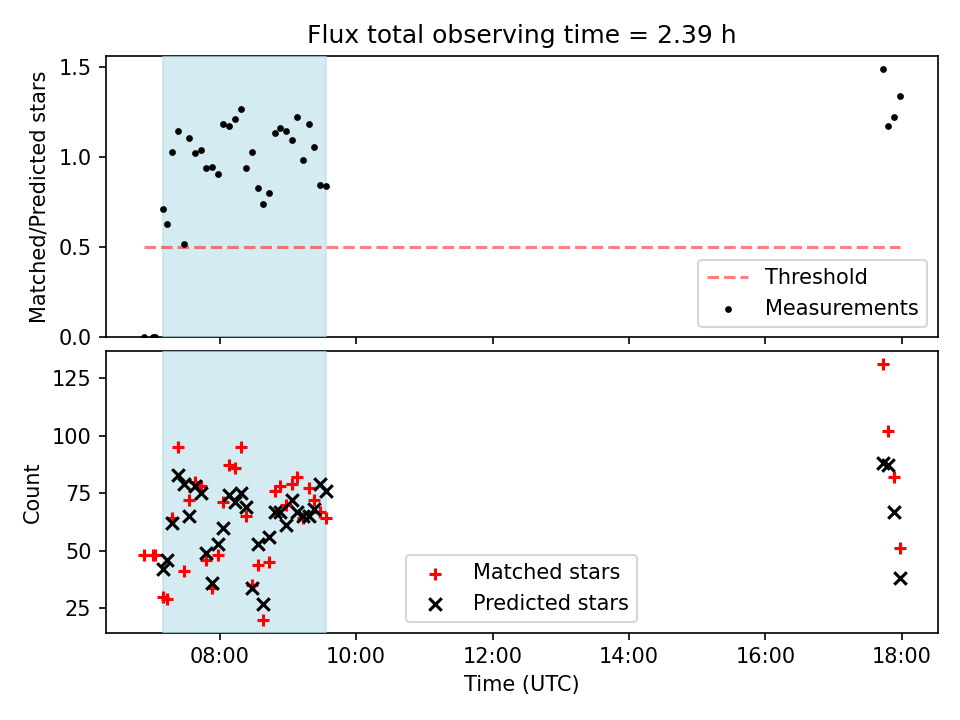 Flux total observing time = 2.39 h

Matched/Predicted stars

1.5
1.0
0.5
0.0

Threshold
Measurements

Count

125
100
75
50
25

Matched stars
Predicted stars

08:00
10:00
12:00
14:00
16:00
18:00

Time (UTC)